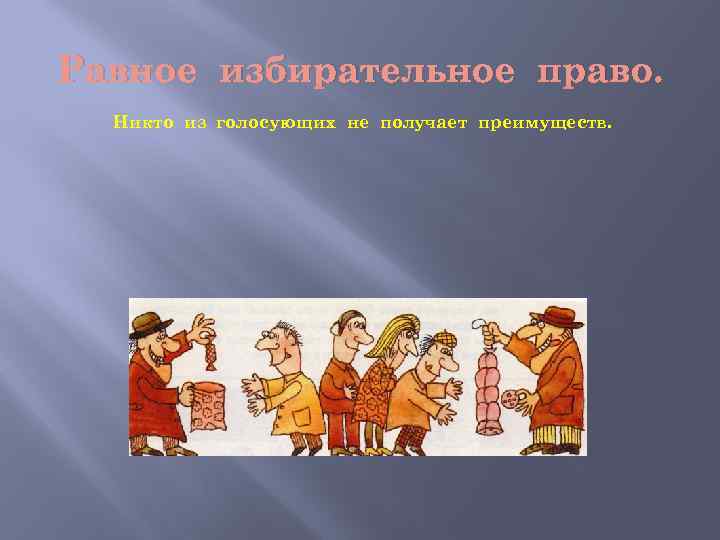 Равное избирательное право.

Никто из голосующих не получает преимуществ.